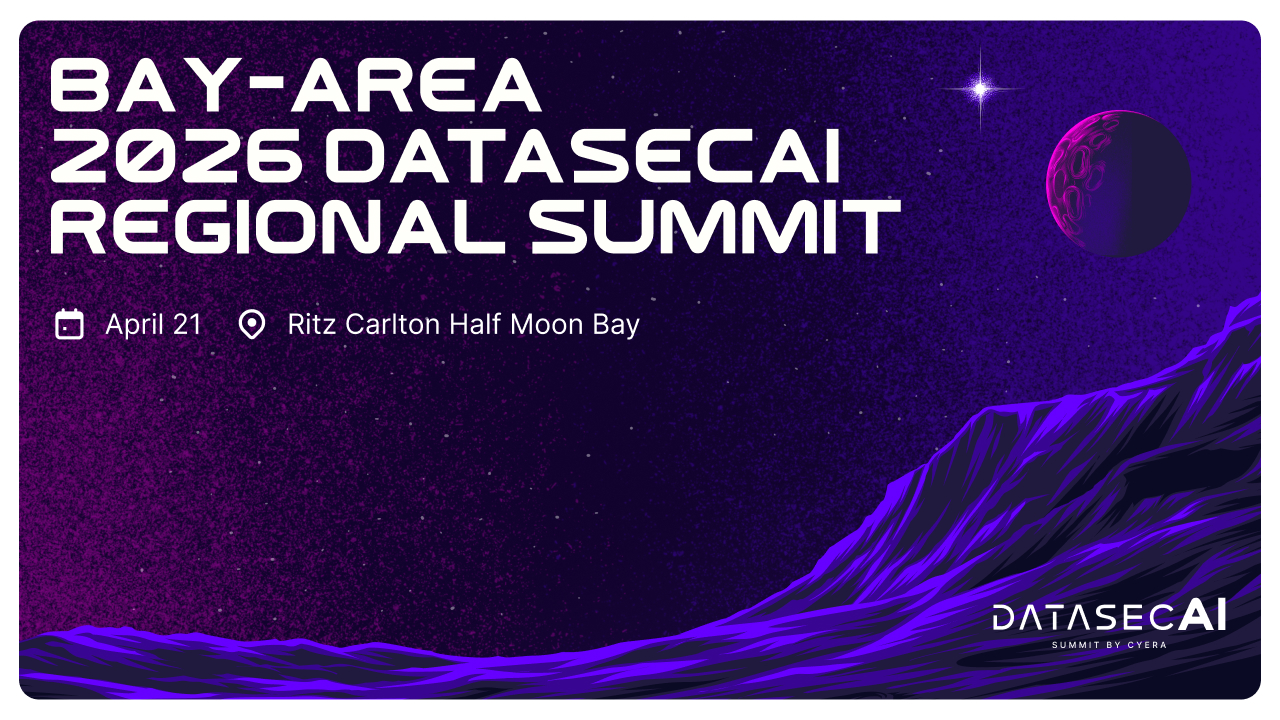 BAY-AREA
2026 DATASECAI
REGIONAL SUMMIT

April 21 Ritz Carlton Half Moon Bay

DATASECAI
SUMMIT BY CYERA